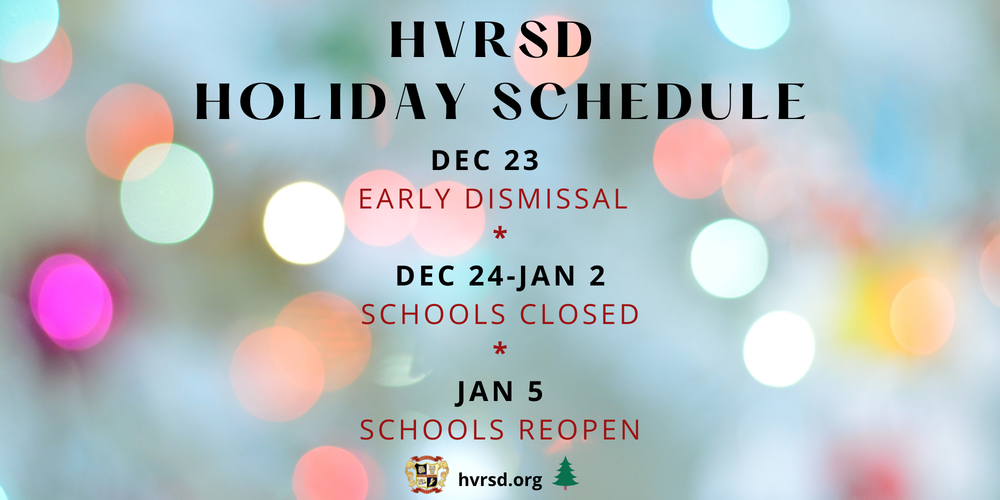 HVRSD
HOLIDAY SCHEDULE

DEC 23
EARLY DISMISSAL
*
DEC 24-JAN 2
SCHOOLS CLOSED
*
JAN 5
SCHOOLS REOPEN

hvrsd.org